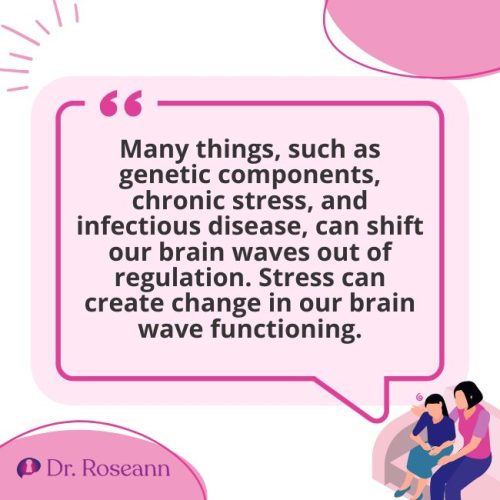 “

Many things, such as genetic components, chronic stress, and infectious disease, can shift our brain waves out of regulation. Stress can create change in our brain wave functioning.

Dr. Roseann